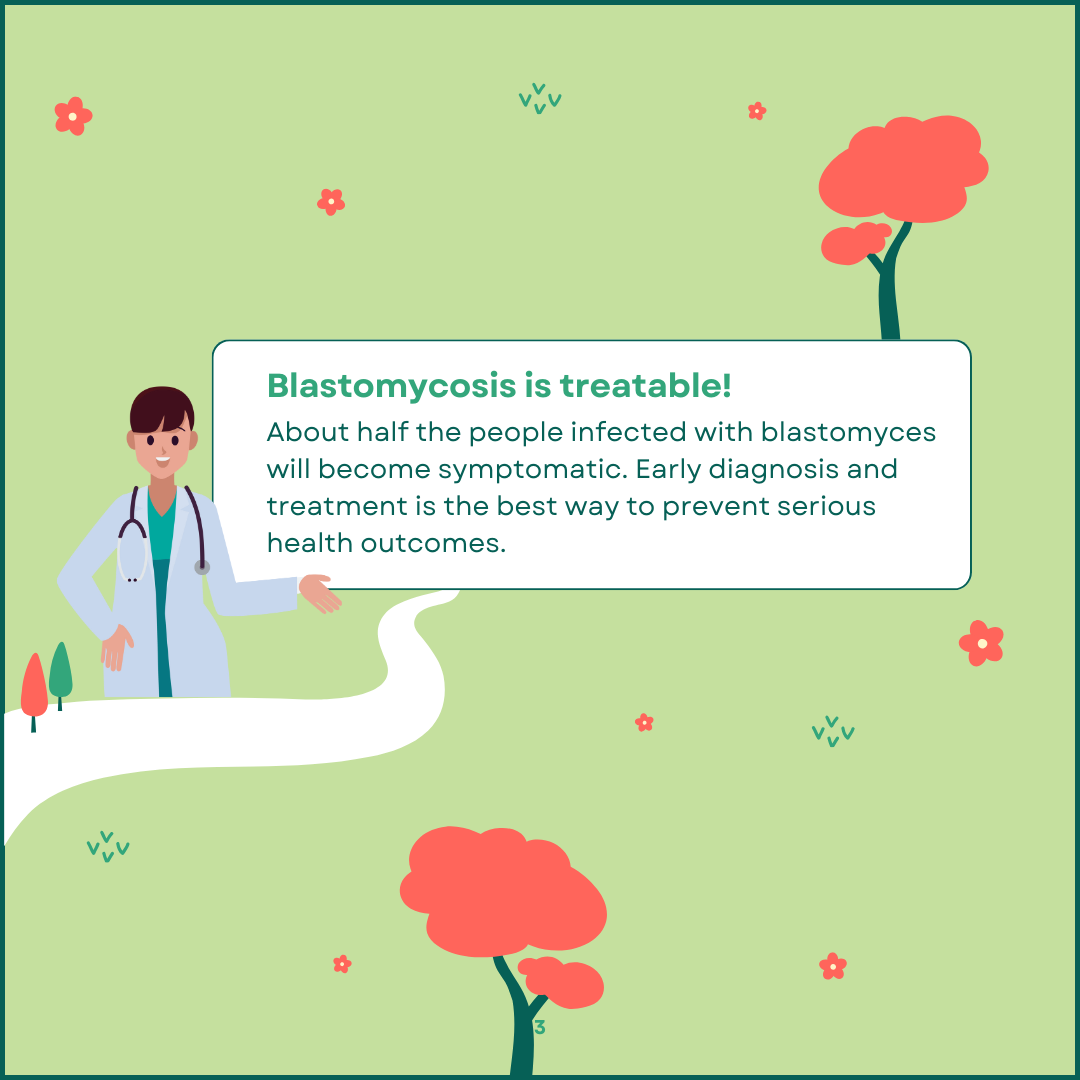 Blastomycosis is treatable!

About half the people infected with blastomyces will become symptomatic. Early diagnosis and treatment is the best way to prevent serious health outcomes.

3